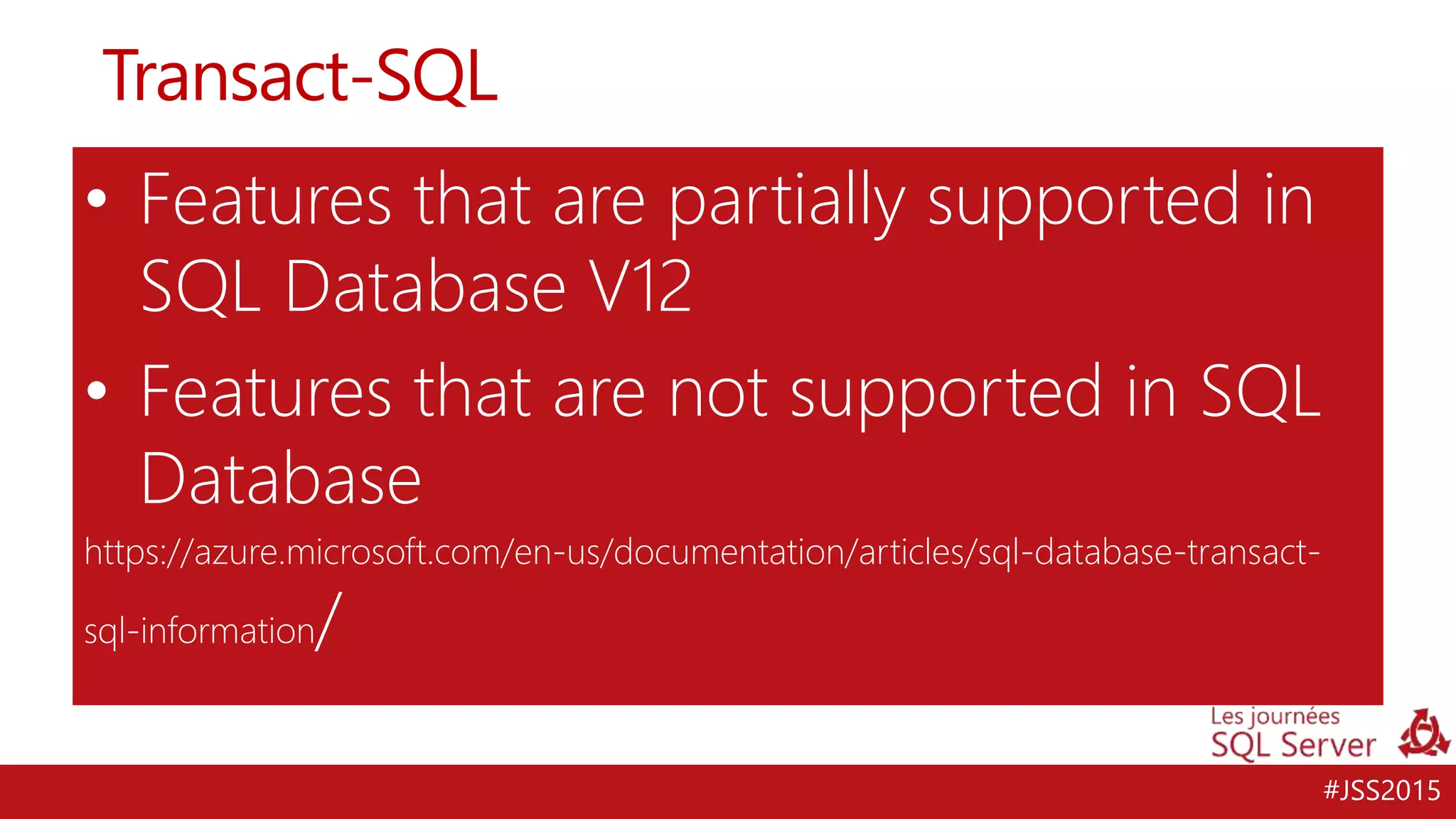 Transact-SQL

• Features that are partially supported in SQL Database V12

• Features that are not supported in SQL Database

https://azure.microsoft.com/en-us/documentation/articles/sql-database-transact-sql-information/

Les journées SQL Server

#JSS2015